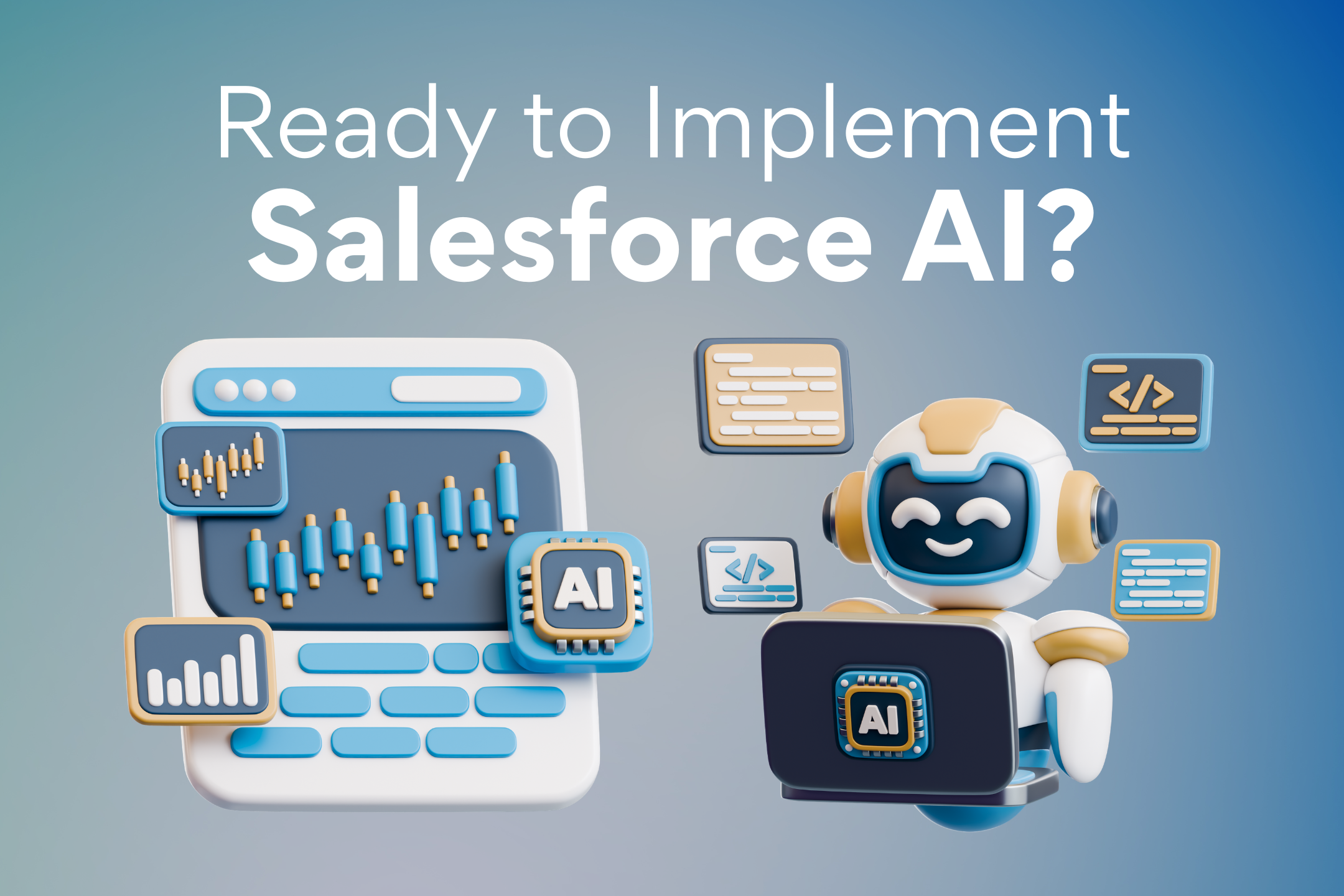 Ready to Implement
Salesforce AI?

AI

</>

</>

AI